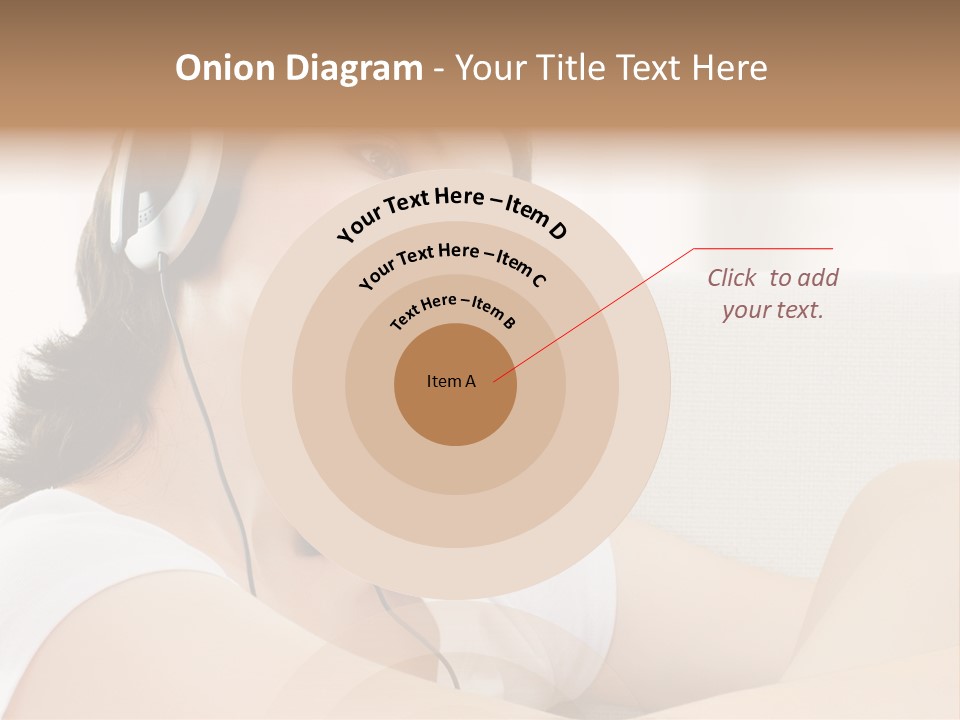 Onion Diagram - Your Title Text Here

Your Text Here – Item D

Your Text Here – Item C

Text Here – Item B

Item A

Click to add your text.